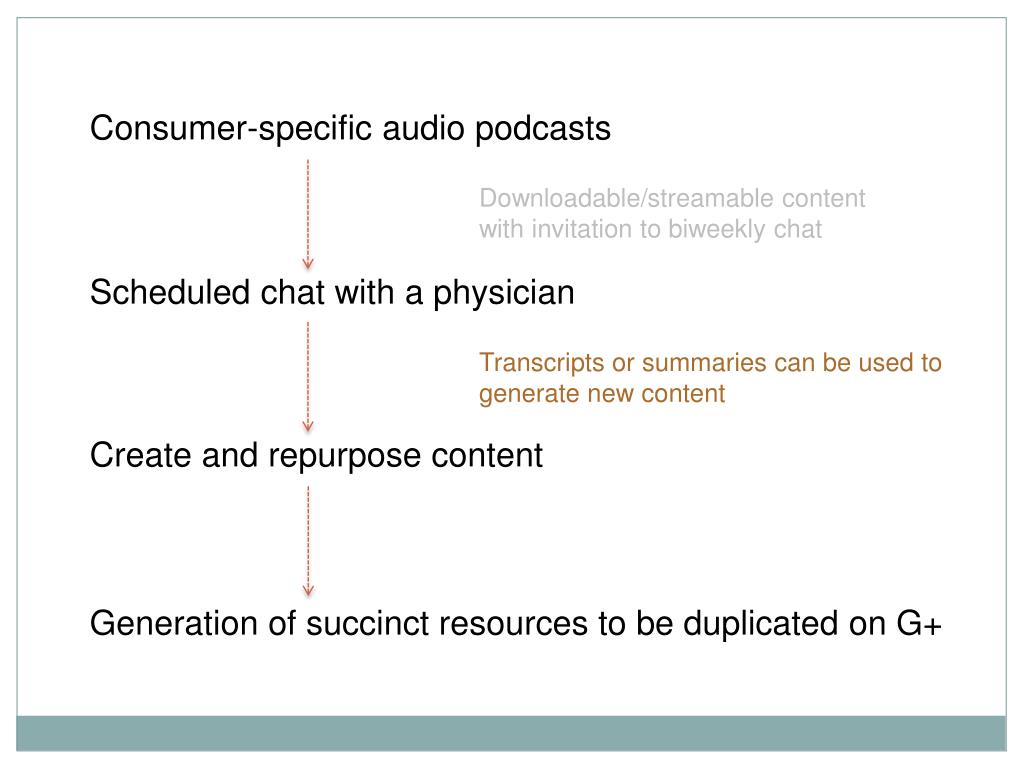 Consumer-specific audio podcasts

Downloadable/streamable content with invitation to biweekly chat

Scheduled chat with a physician

Transcripts or summaries can be used to generate new content

Create and repurpose content

Generation of succinct resources to be duplicated on G+